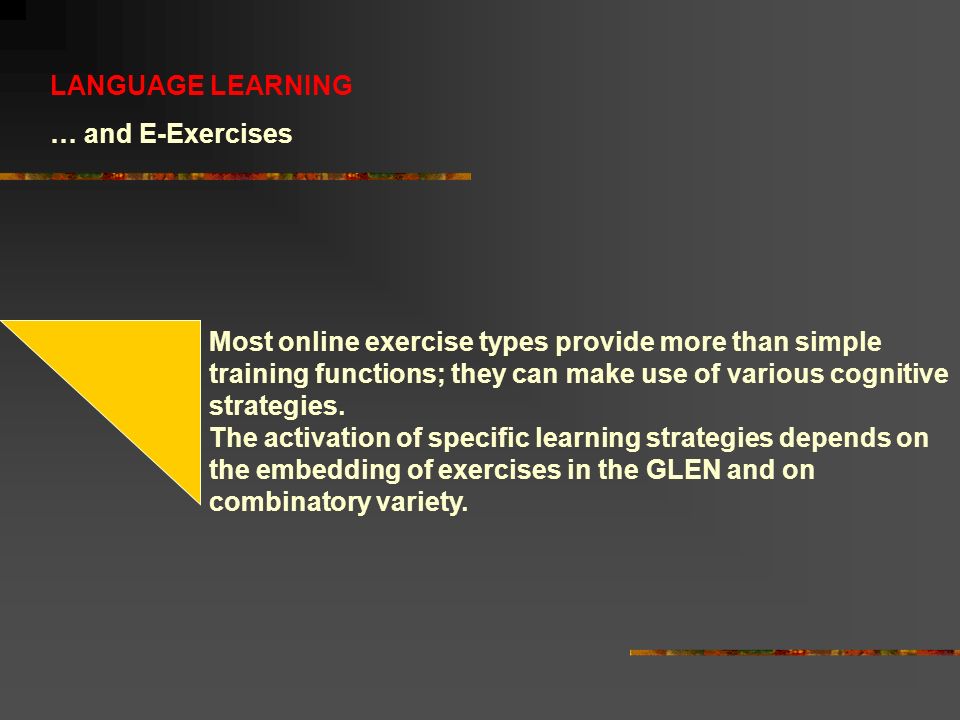 LANGUAGE LEARNING

… and E-Exercises

Most online exercise types provide more than simple training functions; they can make use of various cognitive strategies.
The activation of specific learning strategies depends on the embedding of exercises in the GLEN and on combinatory variety.